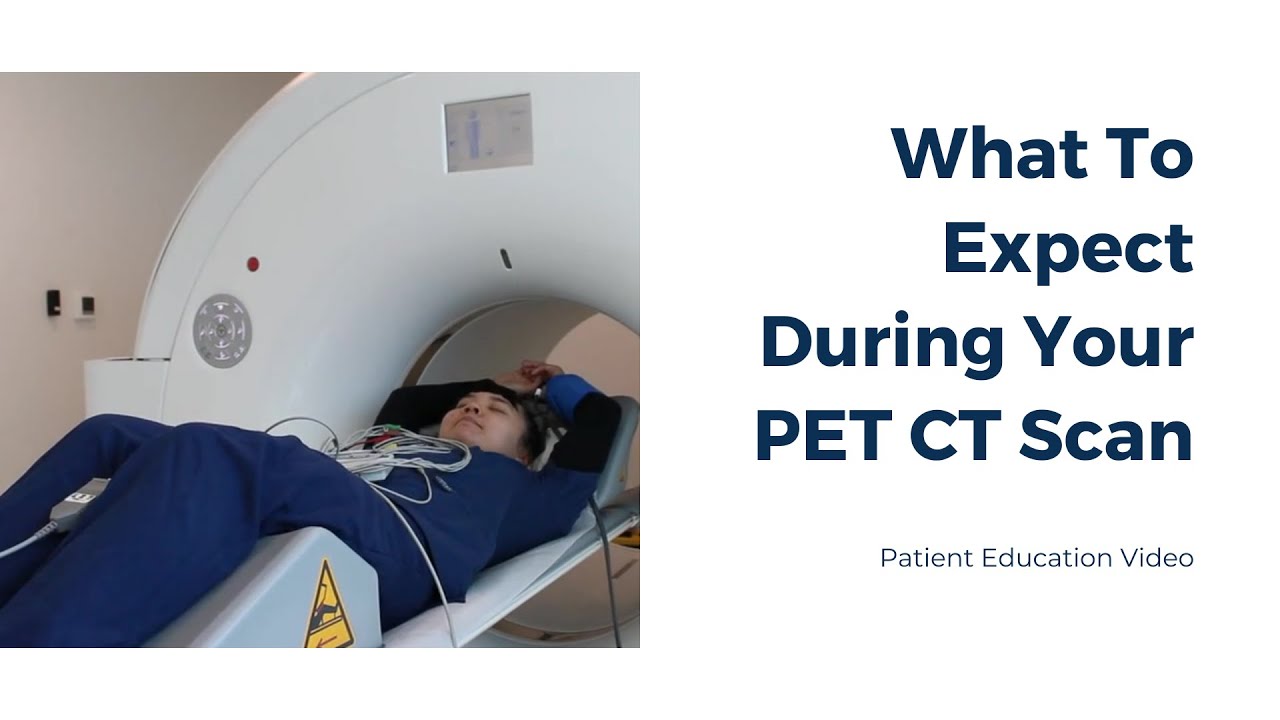 What To Expect During Your PET CT Scan

Patient Education Video